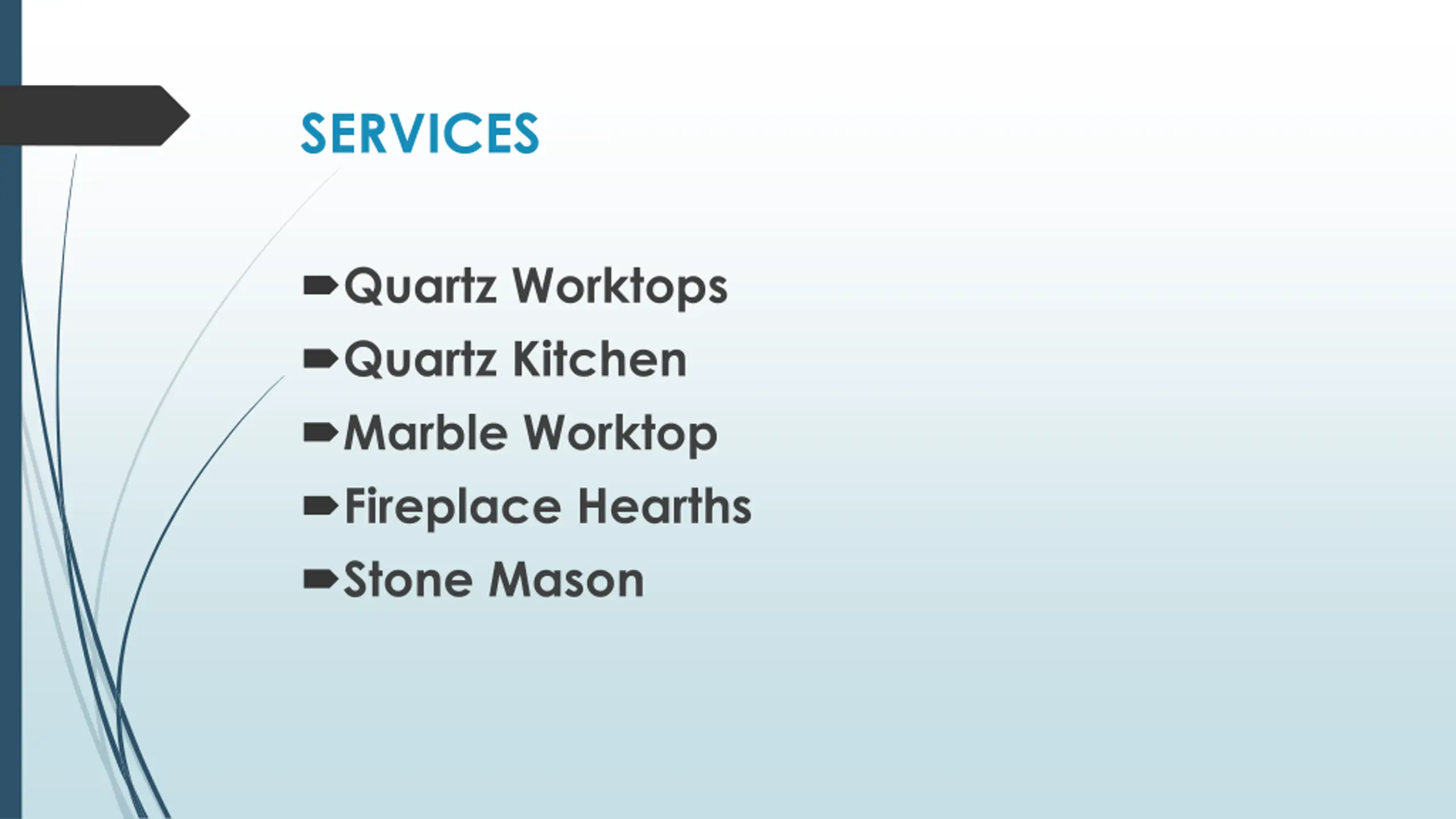 SERVICES

➨Quartz Worktops
➨Quartz Kitchen
➨Marble Worktop
➨Fireplace Hearths
➨Stone Mason